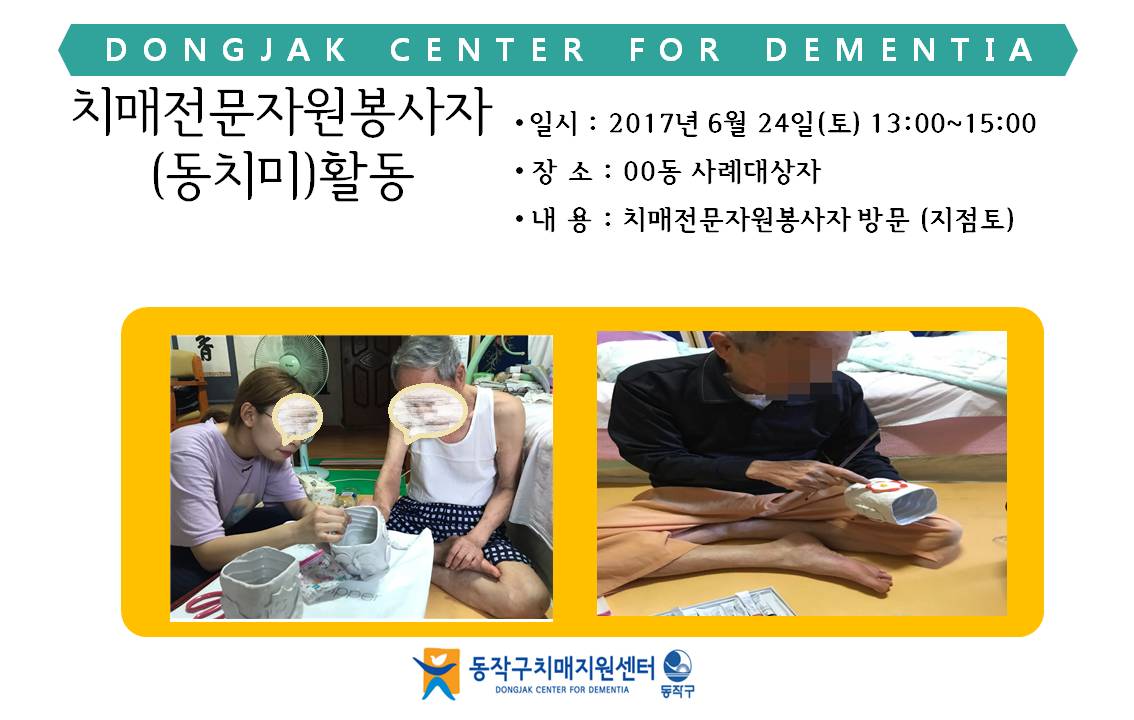 DONGJAK CENTER FOR DEMENTIA

치매전문자원봉사자 (동치미)활동

• 일시 : 2017년 6월 24일(토) 13:00~15:00
• 장 소 : 00동 사례대상자
• 내 용 : 치매전문자원봉사자 방문 (지점토)

동작구치매지원센터
DONGJAK CENTER FOR DEMENTIA
동작구